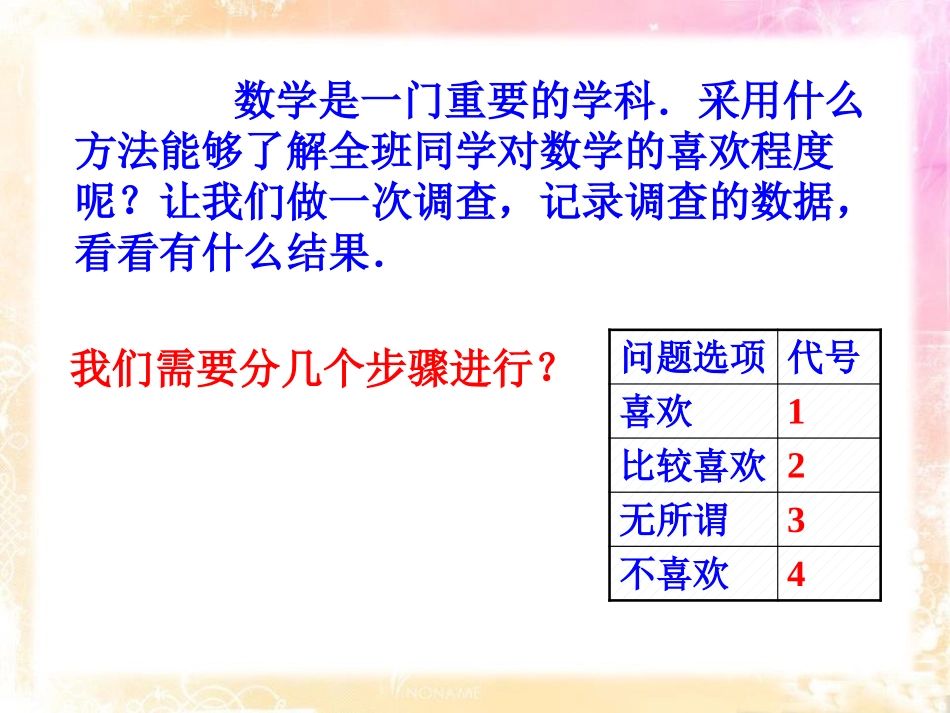 数学是一门重要的学科．采用什么方法能够了解全班同学对数学的喜欢程度呢？让我们做一次调查，记录调查的数据，看看有什么结果．

我们需要分几个步骤进行？

| 问题选项 | 代号 |
|---|---|
| 喜欢 | 1 |
| 比较喜欢 | 2 |
| 无所谓 | 3 |
| 不喜欢 | 4 |

NONAME